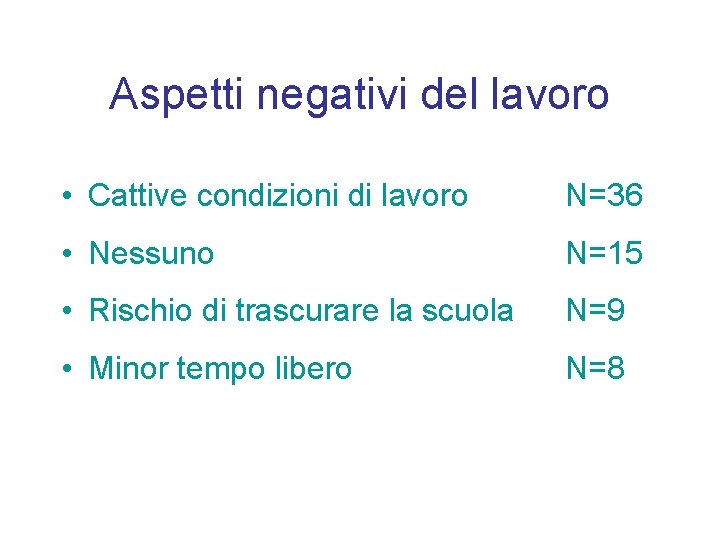 Aspetti negativi del lavoro

• Cattive condizioni di lavoro N=36
• Nessuno N=15
• Rischio di trascurare la scuola N=9
• Minor tempo libero N=8